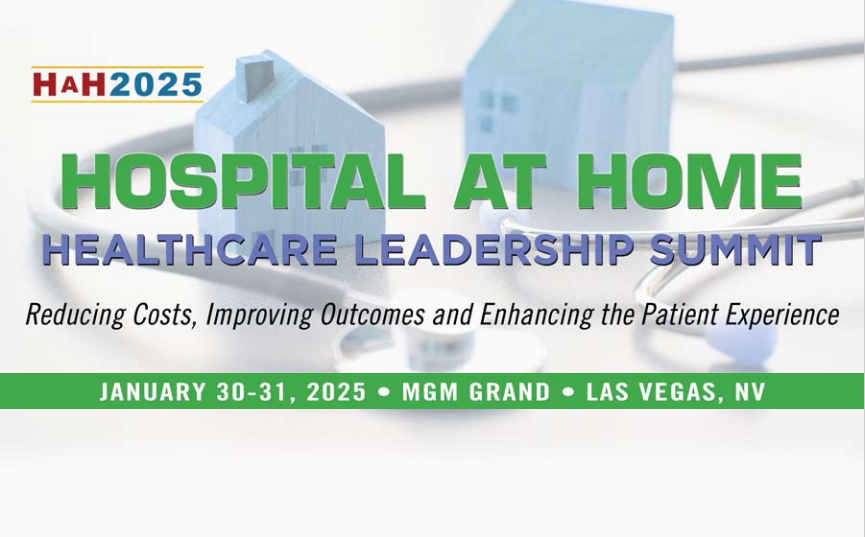 HAH2025

HOSPITAL AT HOME
HEALTHCARE LEADERSHIP SUMMIT

Reducing Costs, Improving Outcomes and Enhancing the Patient Experience

JANUARY 30-31, 2025 • MGM GRAND • LAS VEGAS, NV